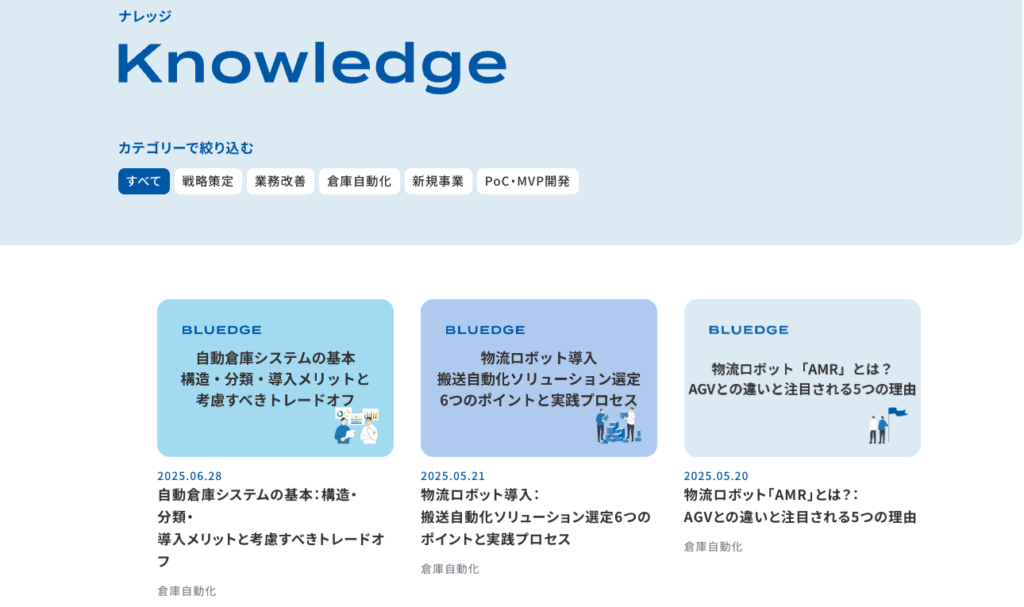 ナレッジ

Knowledge

カテゴリーで絞り込む

すべて 戦略策定 業務改善 倉庫自動化 新規事業 PoC・MVP開発

BLUEDGE
自動倉庫システムの基本
構造・分類・導入メリットと
考慮すべきトレードオフ

2025.06.28
自動倉庫システムの基本：構造・分類・導入メリットと考慮すべきトレードオフ

倉庫自動化

BLUEDGE
物流ロボット導入
搬送自動化ソリューション選定
6つのポイントと実践プロセス

2025.05.21
物流ロボット導入：搬送自動化ソリューション選定6つのポイントと実践プロセス

倉庫自動化

BLUEDGE
物流ロボット「AMR」とは？
AGVとの違いと注目される5つの理由

2025.05.20
物流ロボット「AMR」とは？：AGVとの違いと注目される5つの理由

倉庫自動化